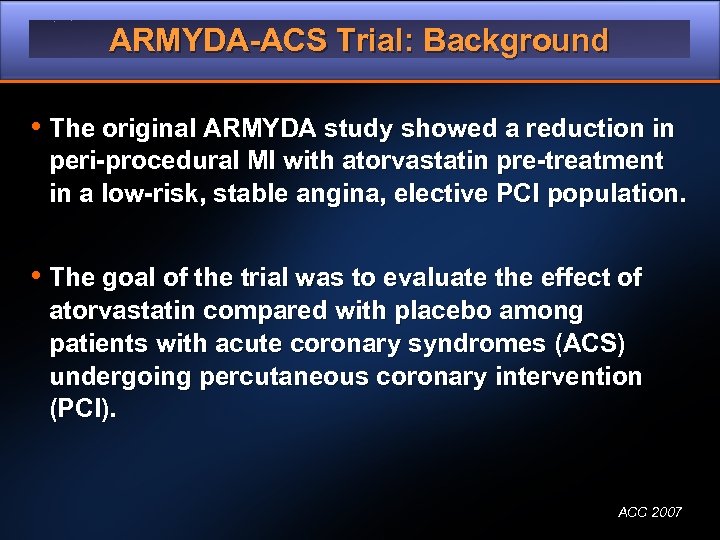 ARMYDA-ACS Trial: Background

• The original ARMYDA study showed a reduction in peri-procedural MI with atorvastatin pre-treatment in a low-risk, stable angina, elective PCI population.

• The goal of the trial was to evaluate the effect of atorvastatin compared with placebo among patients with acute coronary syndromes (ACS) undergoing percutaneous coronary intervention (PCI).

ACC 2007